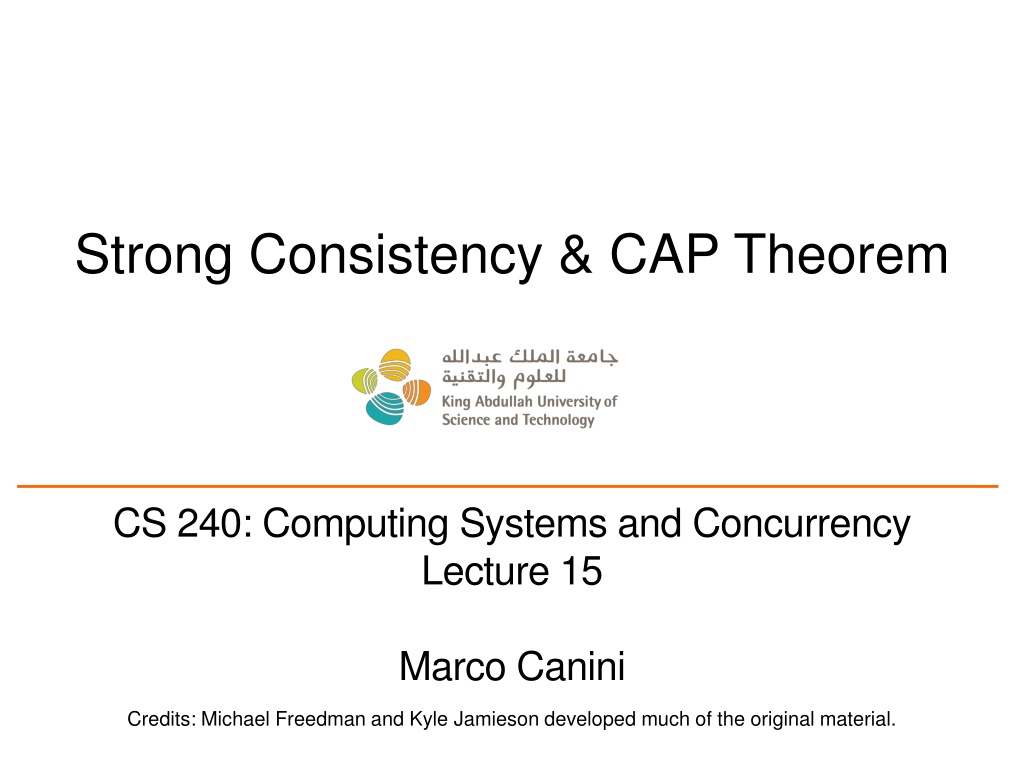 Strong Consistency & CAP Theorem

جامعة الملك عبدالله للعلوم والتقنية
King Abdullah University of Science and Technology

CS 240: Computing Systems and Concurrency
Lecture 15

Marco Canini

Credits: Michael Freedman and Kyle Jamieson developed much of the original material.